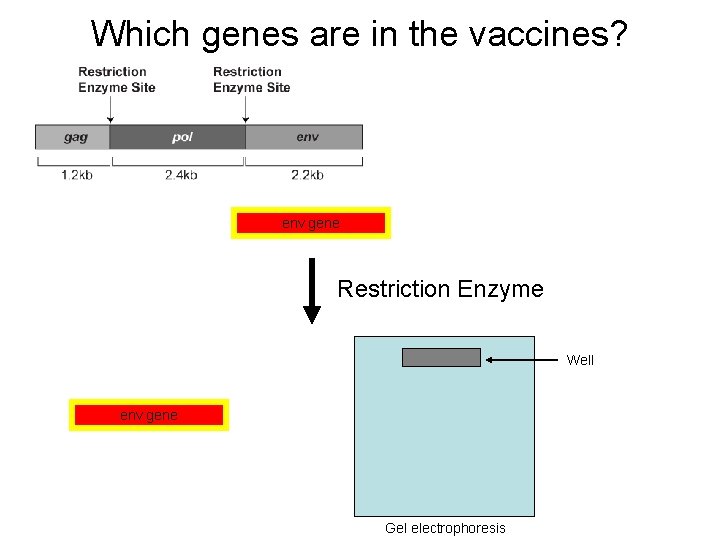 Which genes are in the vaccines?

Restriction Enzyme Site

Restriction Enzyme Site

gag

pol

env

1.2kb

2.4kb

2.2kb

env gene

Restriction Enzyme

Well

env gene

Gel electrophoresis